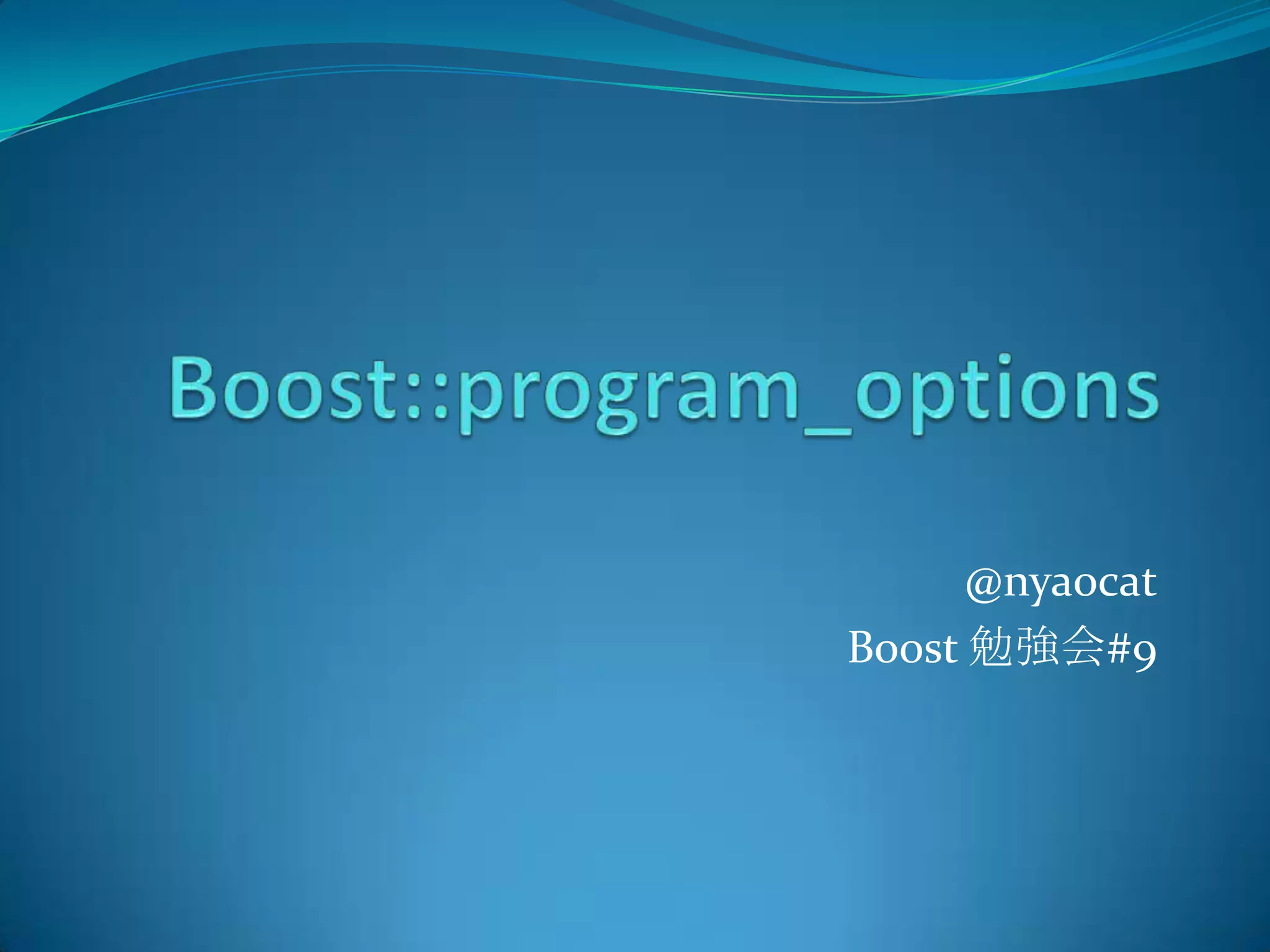 Boost::program_options

@nyaocat
Boost 勉強会#9